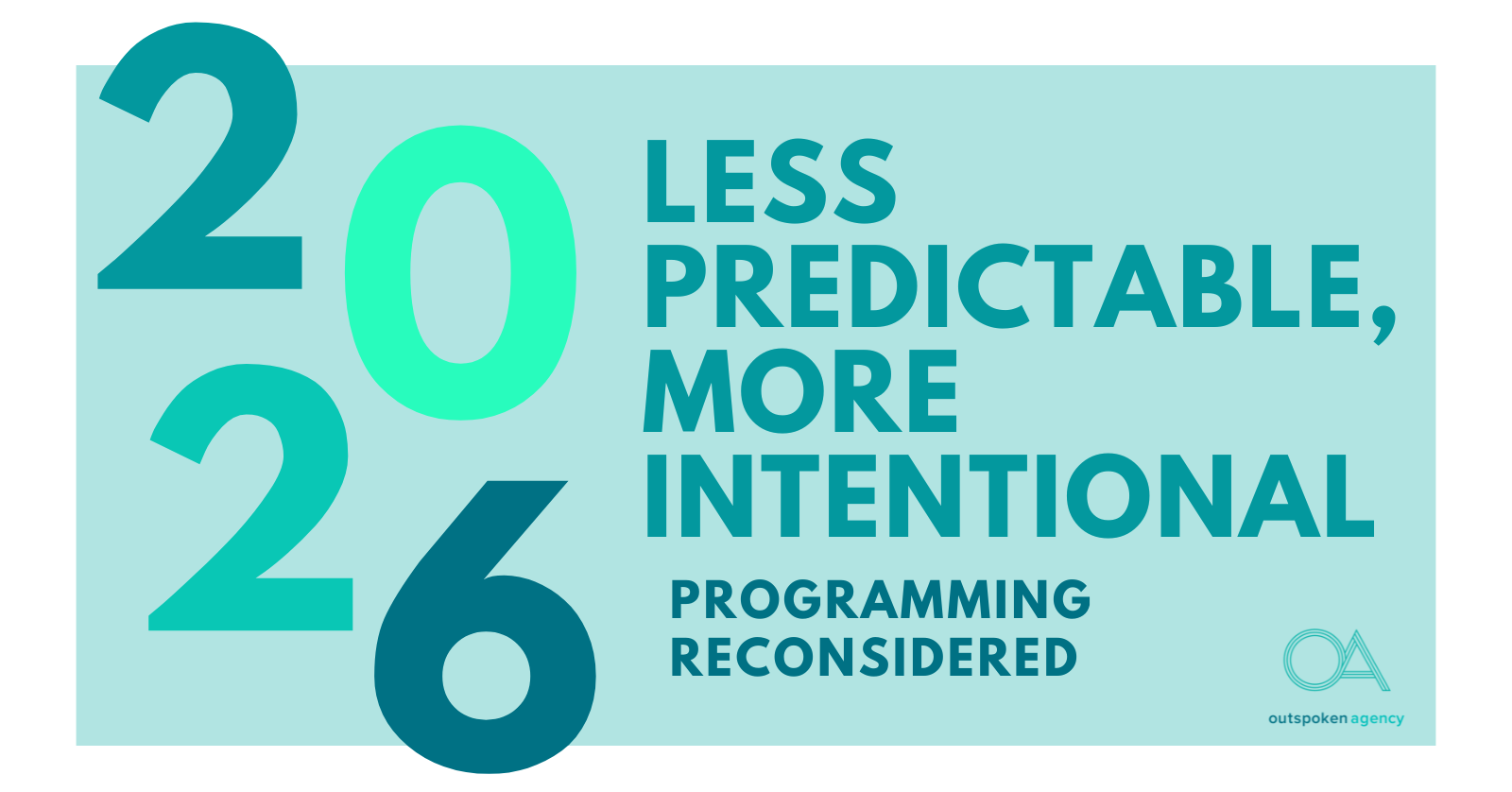 2026

LESS PREDICTABLE, MORE INTENTIONAL

PROGRAMMING RECONSIDERED

OA

outspoken agency